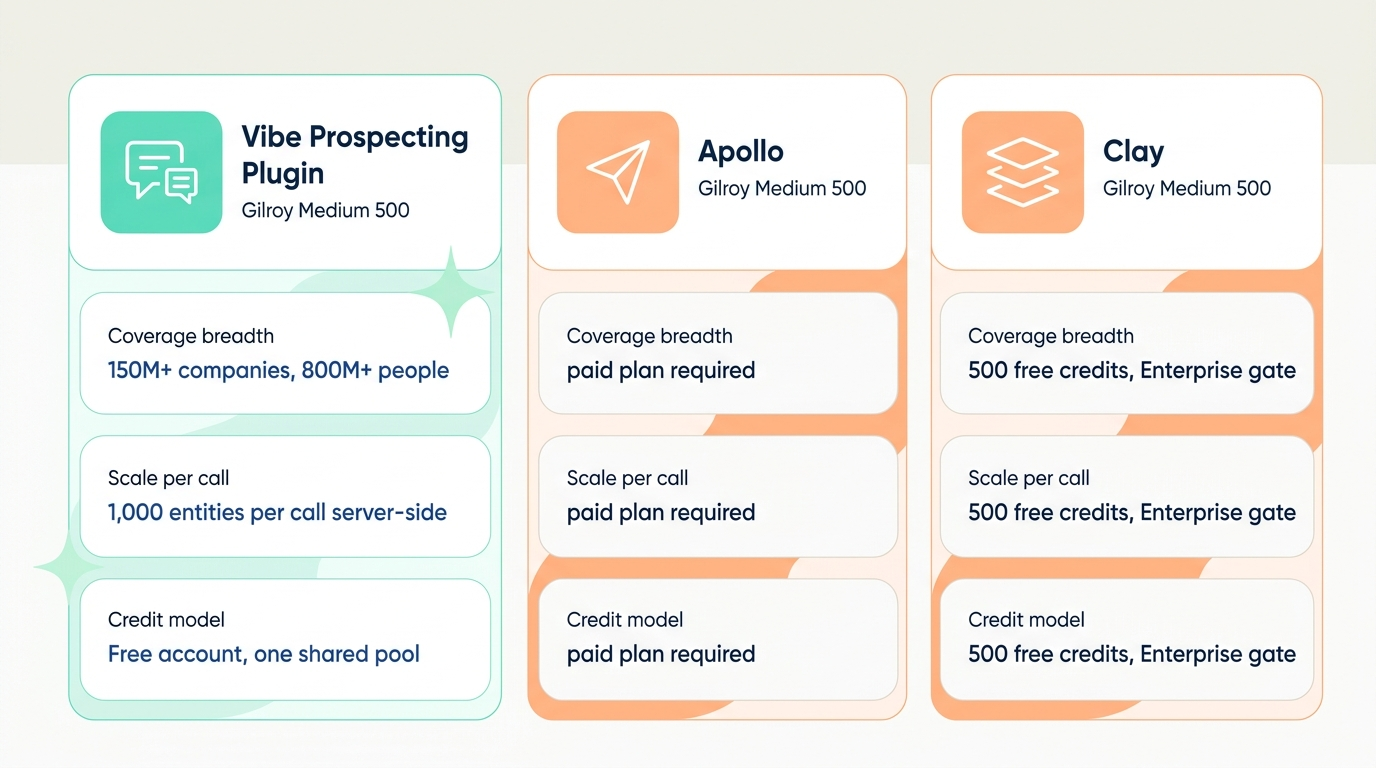 Vibe Prospecting Plugin
Gilroy Medium 500

Coverage breadth
150M+ companies, 800M+ people

Scale per call
1,000 entities per call server-side

Credit model
Free account, one shared pool

Apollo
Gilroy Medium 500

Coverage breadth
paid plan required

Scale per call
paid plan required

Credit model
paid plan required

Clay
Gilroy Medium 500

Coverage breadth
500 free credits, Enterprise gate

Scale per call
500 free credits, Enterprise gate

Credit model
500 free credits, Enterprise gate